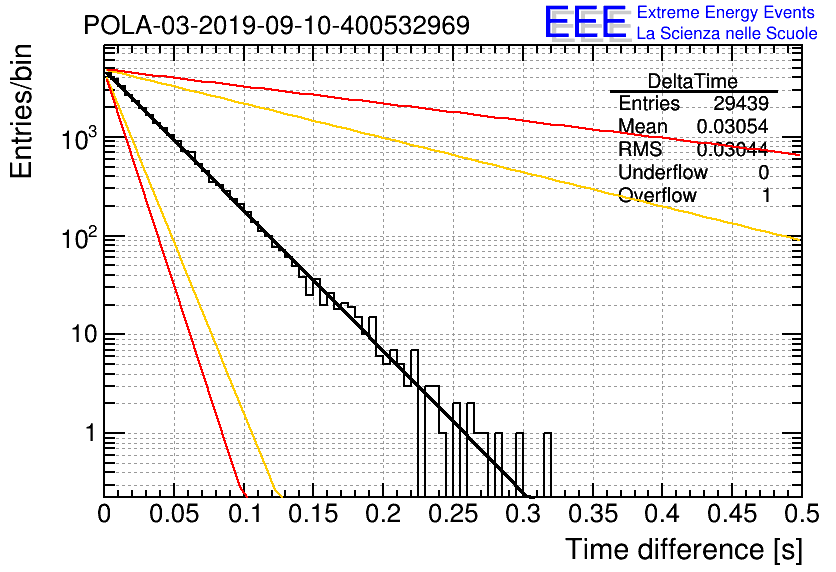 POLA-03-2019-09-10-400532969

EEE Extreme Energy Events
La Scienza nelle Scuole

| DeltaTime | |
|---|---|
| Entries | 29439 |
| Mean | 0.03054 |
| RMS | 0.03044 |
| Underflow | 0 |
| Overflow | 1 |

Entries/bin

$10^3$

$10^2$

10

1

0 0.05 0.1 0.15 0.2 0.25 0.3 0.35 0.4 0.45 0.5

Time difference [s]